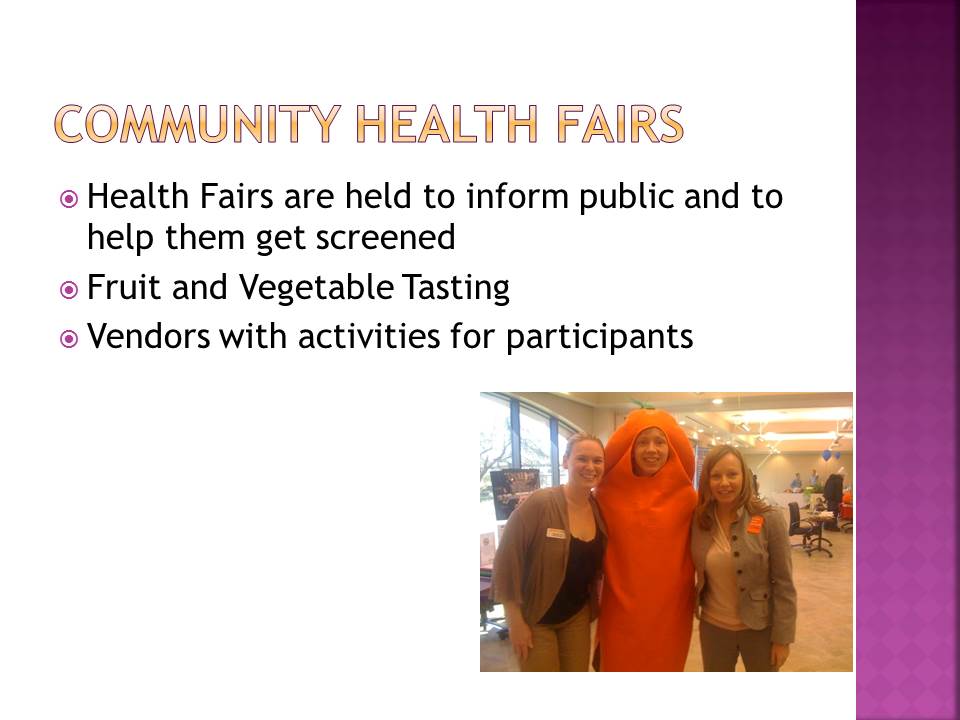 COMMUNITY HEALTH FAIRS

Health Fairs are held to inform public and to help them get screened

Fruit and Vegetable Tasting

Vendors with activities for participants